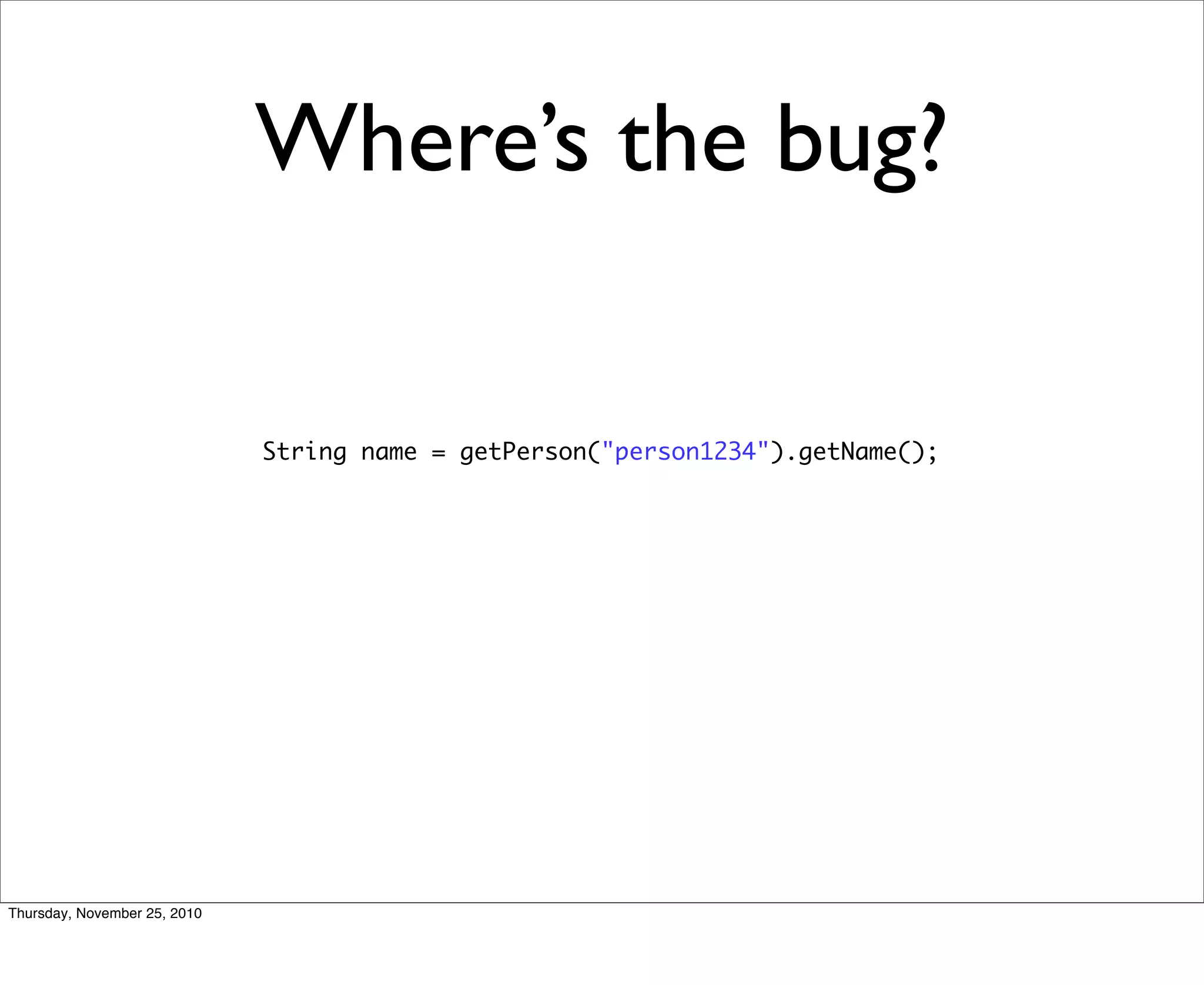 Where’s the bug?

String name = getPerson("person1234").getName();

Thursday, November 25, 2010